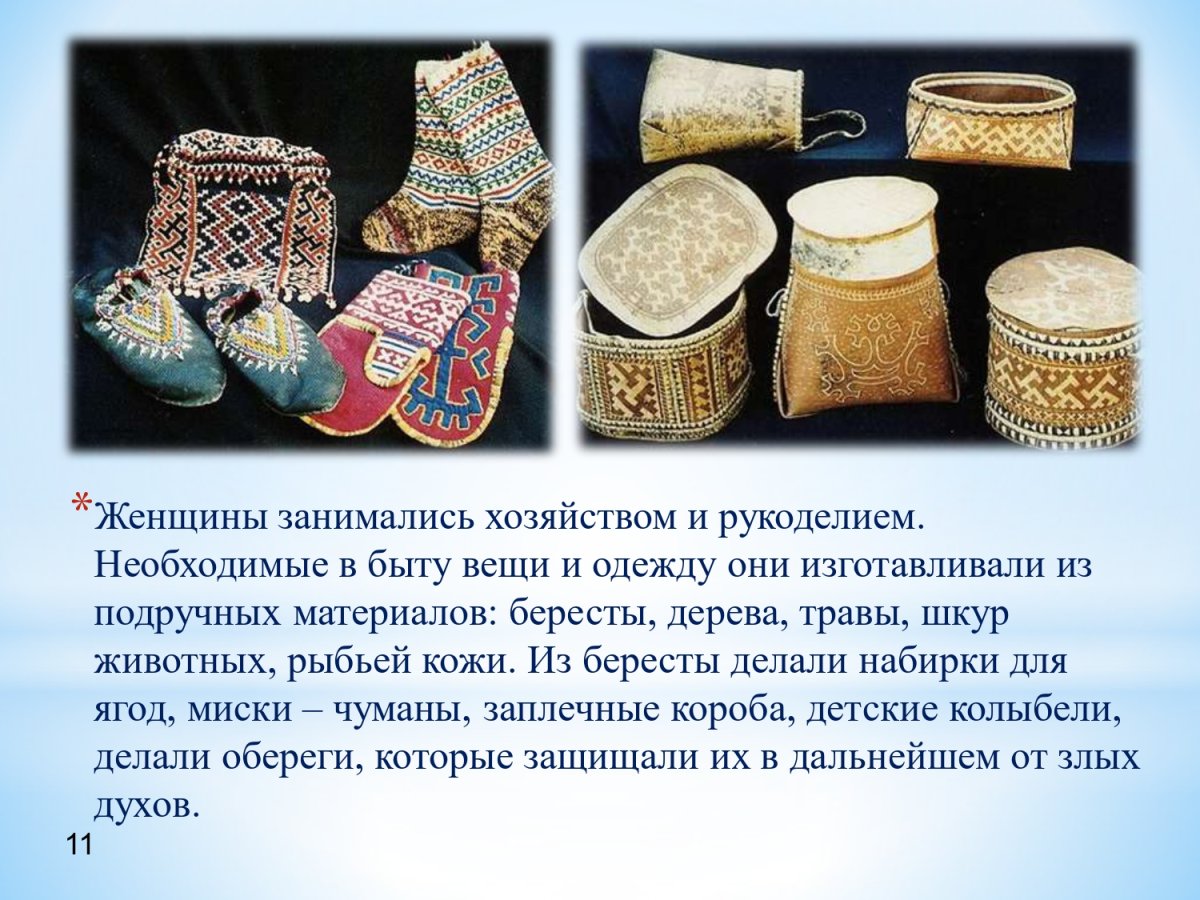 *Женщины занимались хозяйством и рукоделием. Необходимые в быту вещи и одежду они изготавливали из подручных материалов: бересты, дерева, травы, шкур животных, рыбьей кожи. Из бересты делали набирки для ягод, миски – чуманы, заплечные короба, детские колыбели, делали обереги, которые защищали их в дальнейшем от злых духов.

11